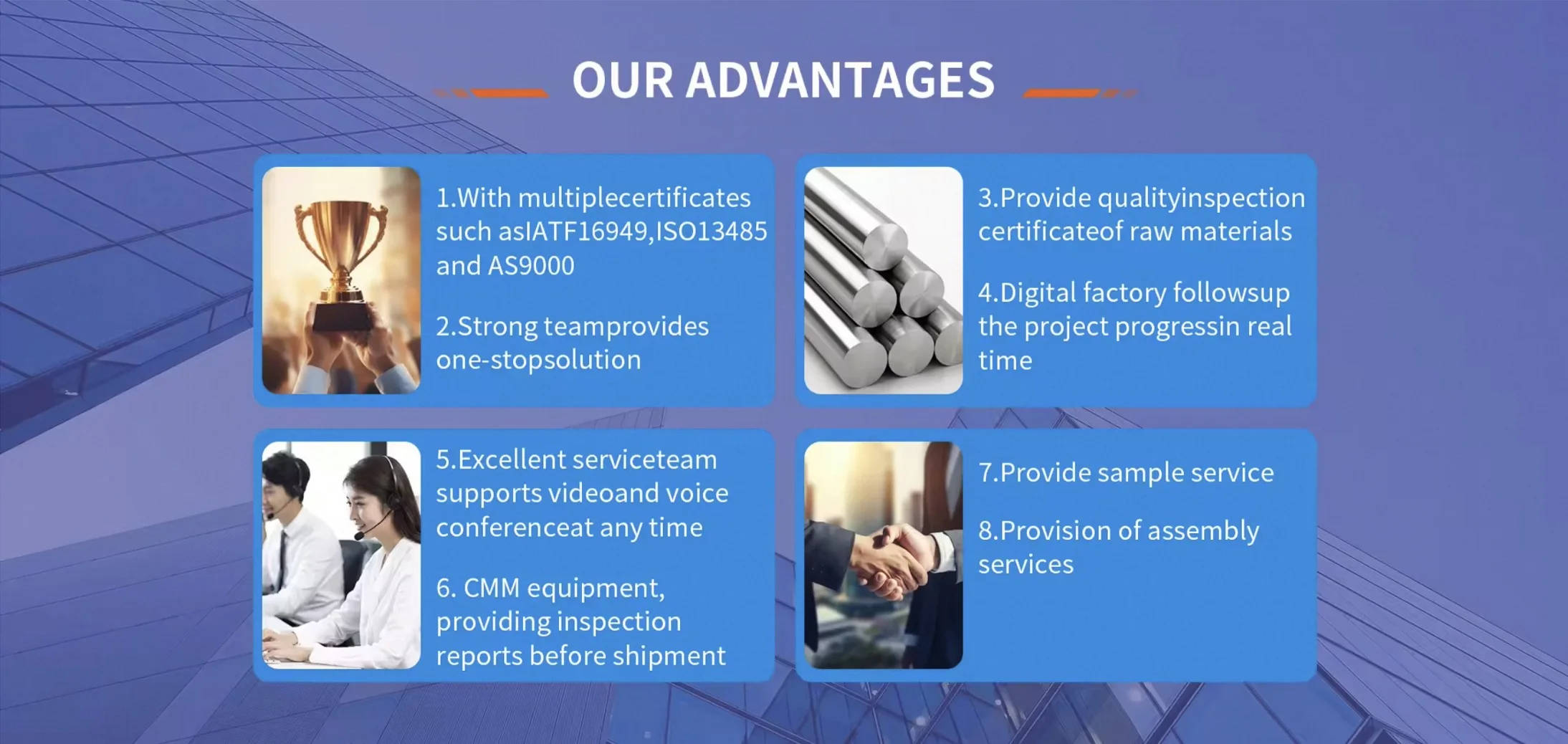 OUR ADVANTAGES

1.With multiplecertificates such asIATF16949,ISO13485 and AS9000

2.Strong teamprovides one-stopsolution

3.Provide qualityinspection certificateof raw materials

4.Digital factory followsup the project progressin real time

5.Excellent serviceteam supports videoand voice conferenceat any time

6. CMM equipment, providing inspection reports before shipment

7.Provide sample service

8.Provision of assembly services